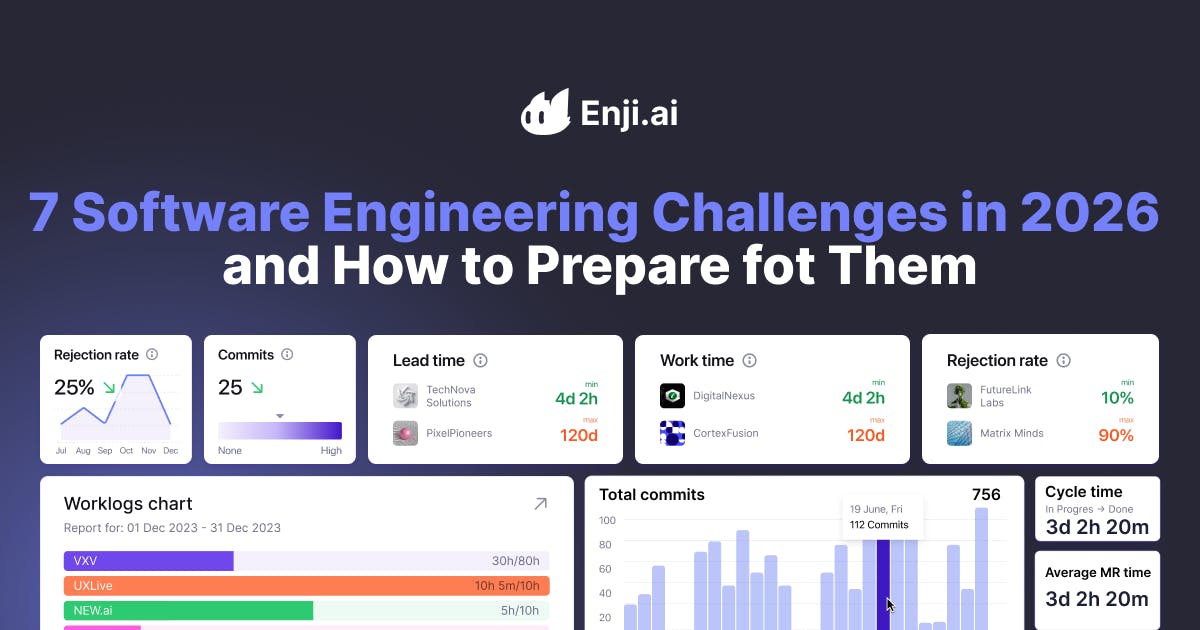 Enji.ai

7 Software Engineering Challenges in 2026 and How to Prepare fot Them

Rejection rate
25%
Jul Aug Sep Oct Nov Dec

Commits
25
None High

Lead time
TechNova Solutions min 4d 2h
PixelPioneers max 120d

Work time
DigitalNexus min 4d 2h
CortexFusion max 120d

Rejection rate
FutureLink Labs min 10%
Matrix Minds max 90%

Worklogs chart
Report for: 01 Dec 2023 - 31 Dec 2023
VXV 30h/80h
UXLive 10h 5m/10h
NEW.ai 5h/10h

Total commits 756
19 June, Fri
112 Commits
100
80
60
40
20

Cycle time
In Progres → Done
3d 2h 20m

Average MR time
3d 2h 20m